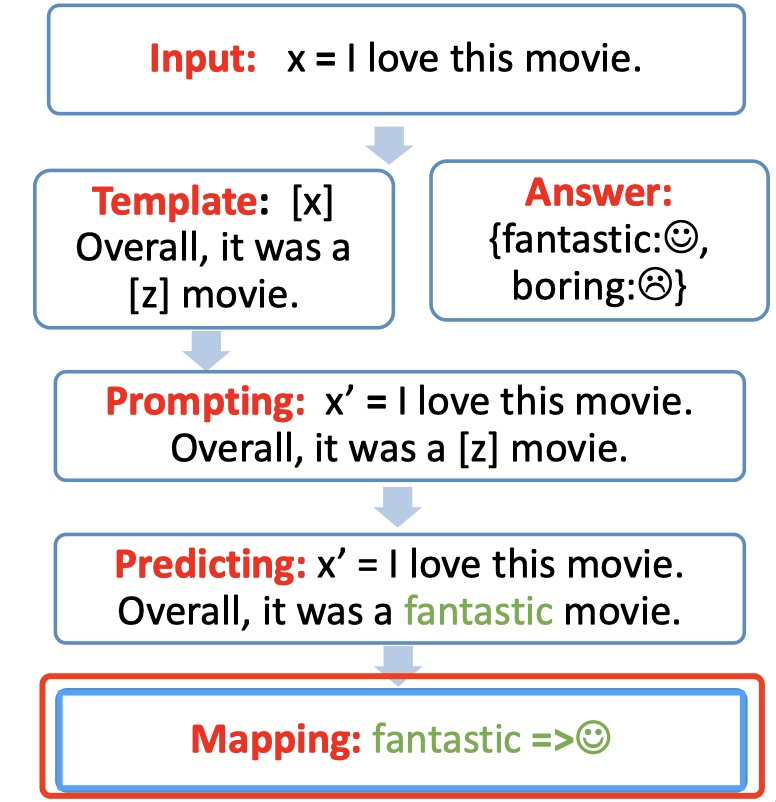 Input: x = I love this movie.

Template: [x] Overall, it was a [z] movie.

Answer: {fantastic:☺, boring:☹}

Prompting: x' = I love this movie. Overall, it was a [z] movie.

Predicting: x' = I love this movie. Overall, it was a fantastic movie.

Mapping: fantastic =>☺